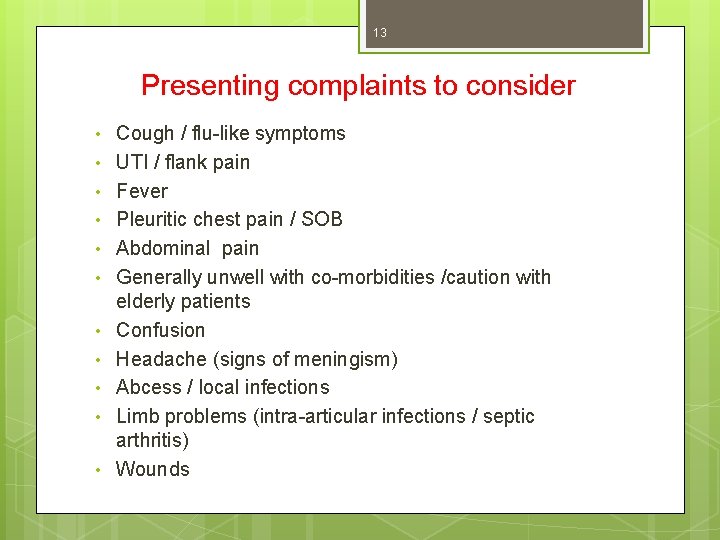 13

Presenting complaints to consider

• Cough / flu-like symptoms
• UTI / flank pain
• Fever
• Pleuritic chest pain / SOB
• Abdominal pain
• Generally unwell with co-morbidities /caution with elderly patients
• Confusion
• Headache (signs of meningism)
• Abcess / local infections
• Limb problems (intra-articular infections / septic arthritis)
• Wounds